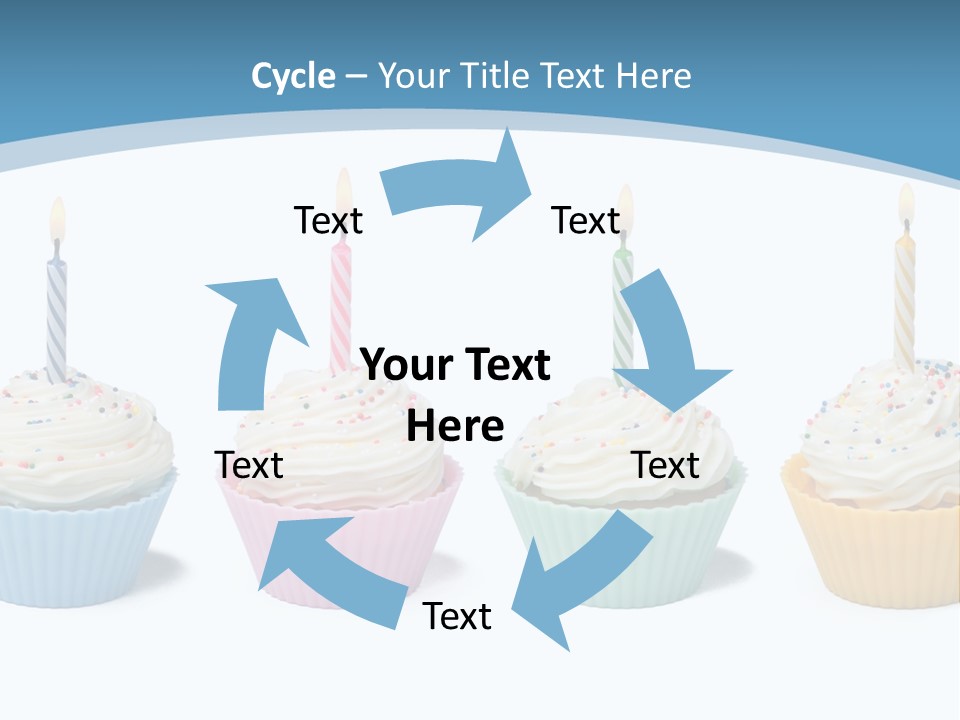 Cycle – Your Title Text Here

Text

Text

Your Text Here

Text

Text

Text